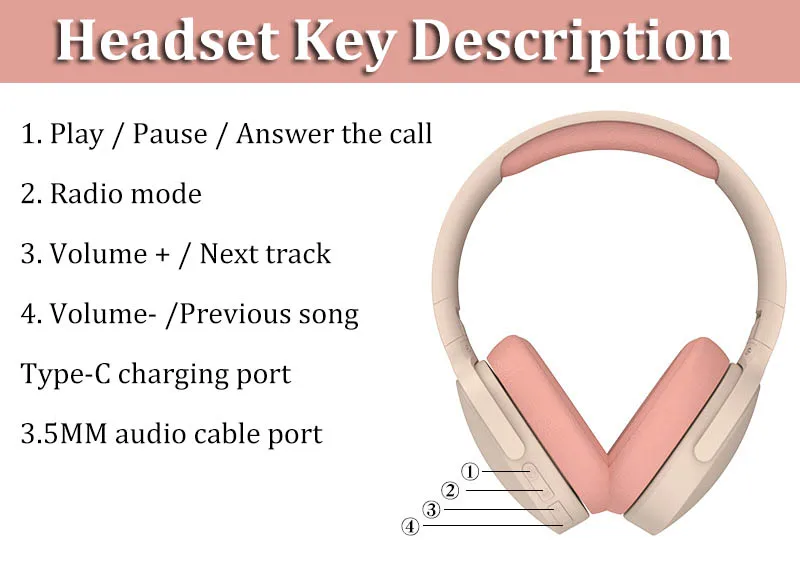 Headset Key Description

1. Play / Pause / Answer the call

2. Radio mode

3. Volume + / Next track

4. Volume- /Previous song

Type-C charging port

3.5MM audio cable port

①
②
③
④